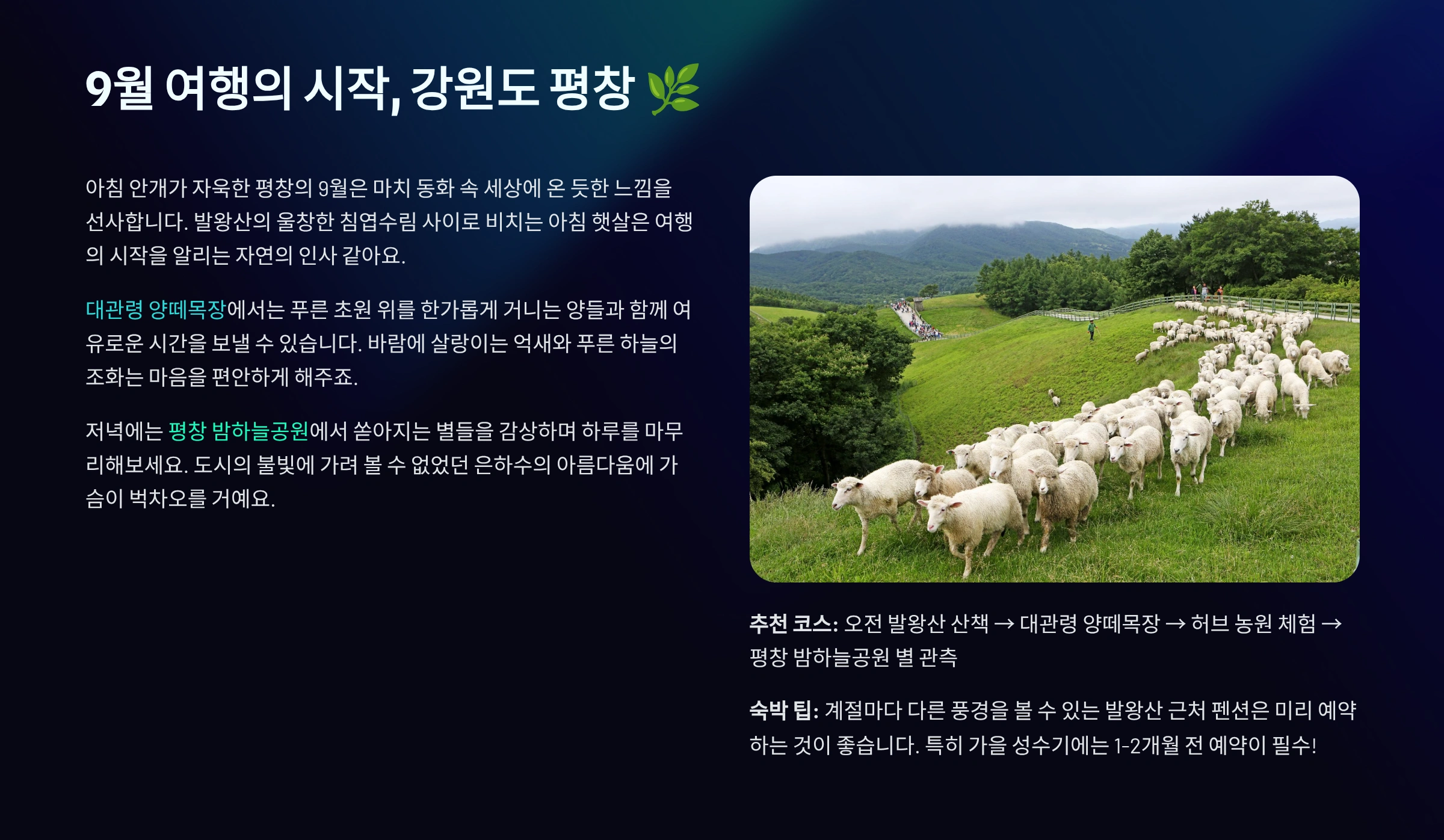 9월 여행의 시작, 강원도 평창 🌿

아침 안개가 자욱한 평창의 9월은 마치 동화 속 세상에 온 듯한 느낌을 선사합니다. 발왕산의 울창한 침엽수림 사이로 비치는 아침 햇살은 여행의 시작을 알리는 자연의 인사 같아요.

대관령 양떼목장에서는 푸른 초원 위를 한가롭게 거니는 양들과 함께 여유로운 시간을 보낼 수 있습니다. 바람에 살랑이는 억새와 푸른 하늘의 조화는 마음을 편안하게 해주죠.

저녁에는 평창 밤하늘공원에서 쏟아지는 별들을 감상하며 하루를 마무리해보세요. 도시의 불빛에 가려 볼 수 없었던 은하수의 아름다움에 가슴이 벅차오를 거예요.

추천 코스: 오전 발왕산 산책 → 대관령 양떼목장 → 허브 농원 체험 → 평창 밤하늘공원 별 관측

숙박 팁: 계절마다 다른 풍경을 볼 수 있는 발왕산 근처 펜션은 미리 예약하는 것이 좋습니다. 특히 가을 성수기에는 1-2개월 전 예약이 필수!